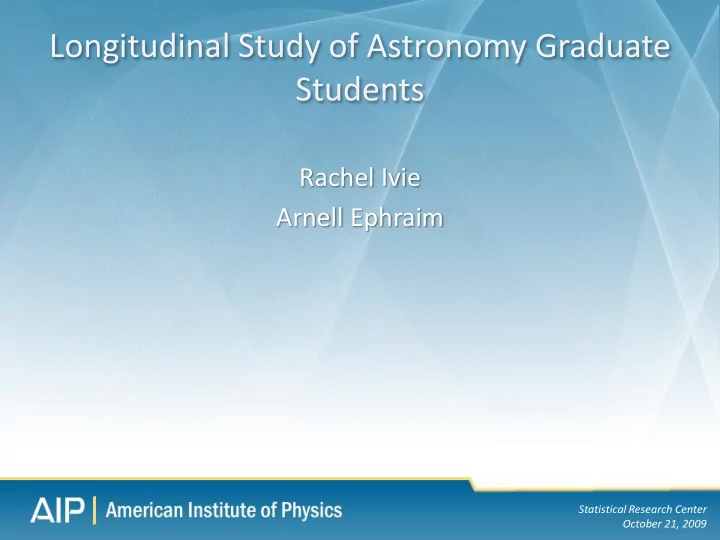 Longitudinal Study of Astronomy Graduate Students

Rachel Ivie
Arnell Ephraim

AIP | American Institute of Physics

Statistical Research Center
October 21, 2009